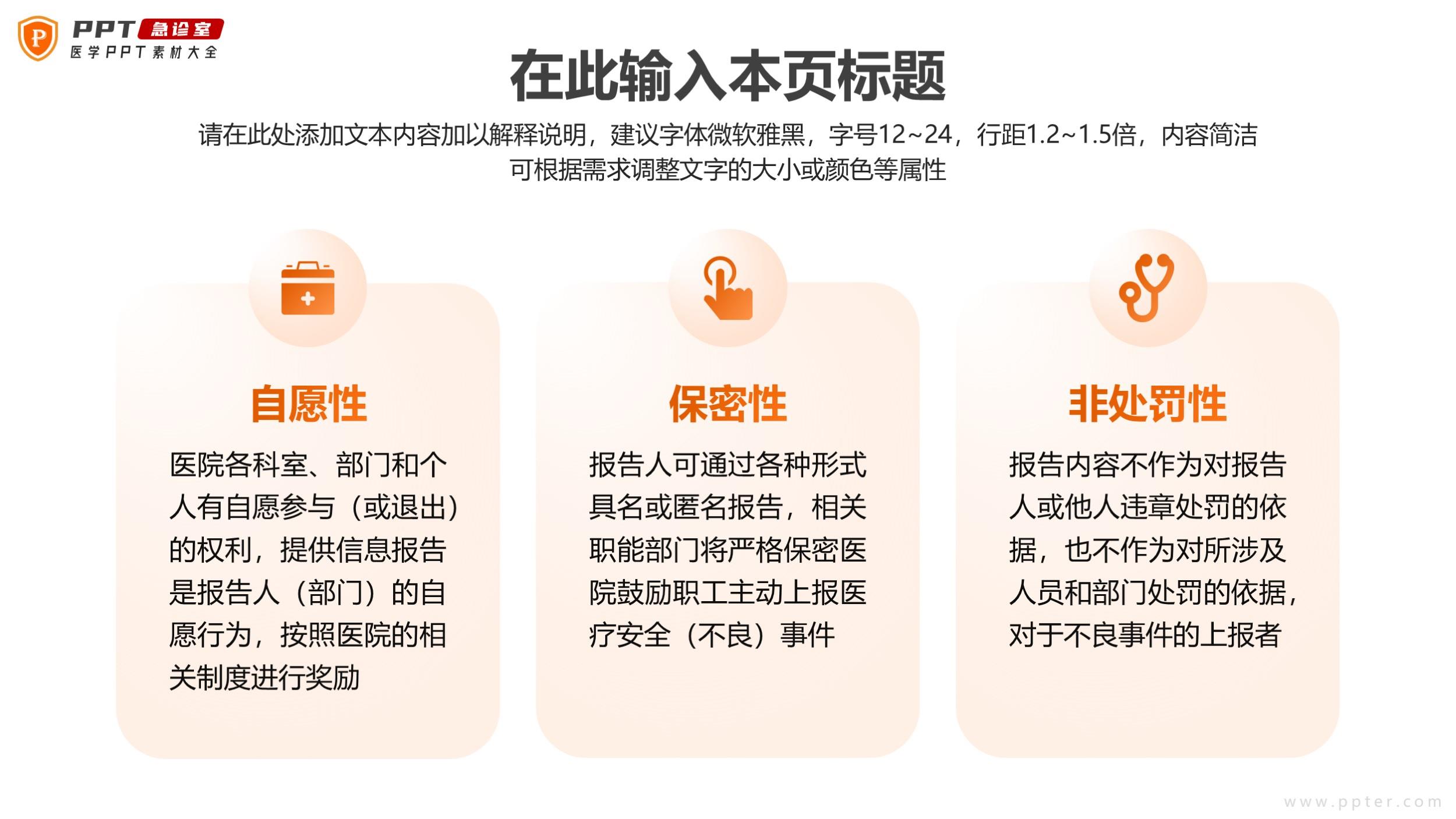 P PPT 急诊室
医学PPT素材大全

在此输入本页标题

请在此处添加文本内容加以解释说明，建议字体微软雅黑，字号12~24，行距1.2~1.5倍，内容简洁可根据需求调整文字的大小或颜色等属性

自愿性

医院各科室、部门和个人有自愿参与（或退出）的权利，提供信息报告是报告人（部门）的自愿行为，按照医院的相关制度进行奖励

保密性

报告人可通过各种形式具名或匿名报告，相关职能部门将严格保密医院鼓励职工主动上报医疗安全（不良）事件

非处罚性

报告内容不作为对报告人或他人违章处罚的依据，也不作为对所涉及人员和部门处罚的依据，对于不良事件的上报者

www.ppter.com